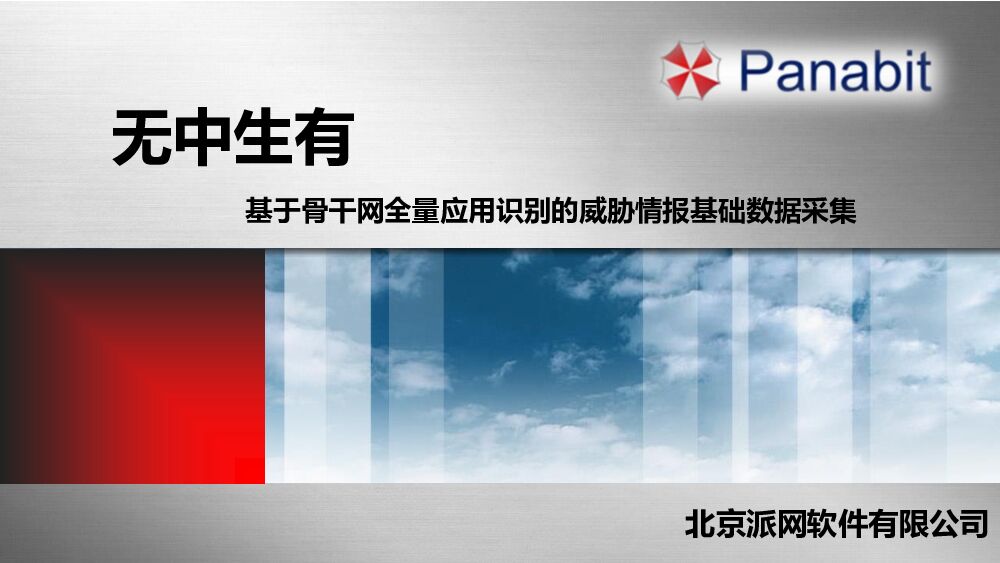 Panabit

无中生有

基于骨干网全量应用识别的威胁情报基础数据采集

北京派网软件有限公司